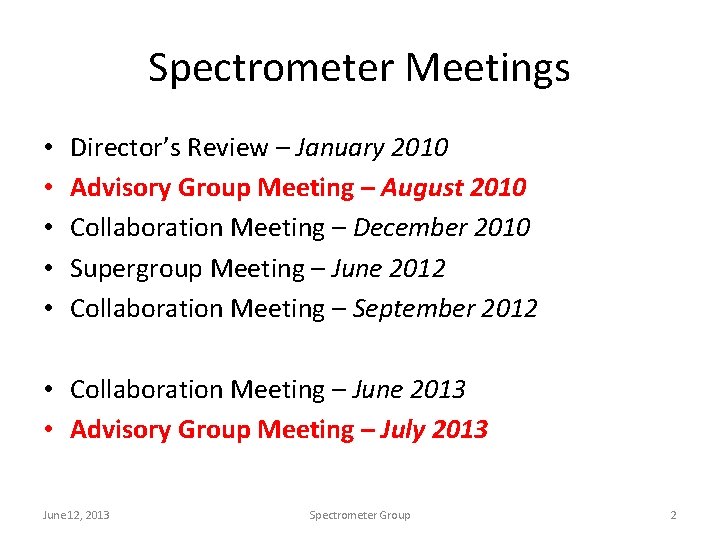 Spectrometer Meetings

• Director's Review – January 2010
• Advisory Group Meeting – August 2010
• Collaboration Meeting – December 2010
• Supergroup Meeting – June 2012
• Collaboration Meeting – September 2012

• Collaboration Meeting – June 2013
• Advisory Group Meeting – July 2013

June12, 2013 Spectrometer Group 2